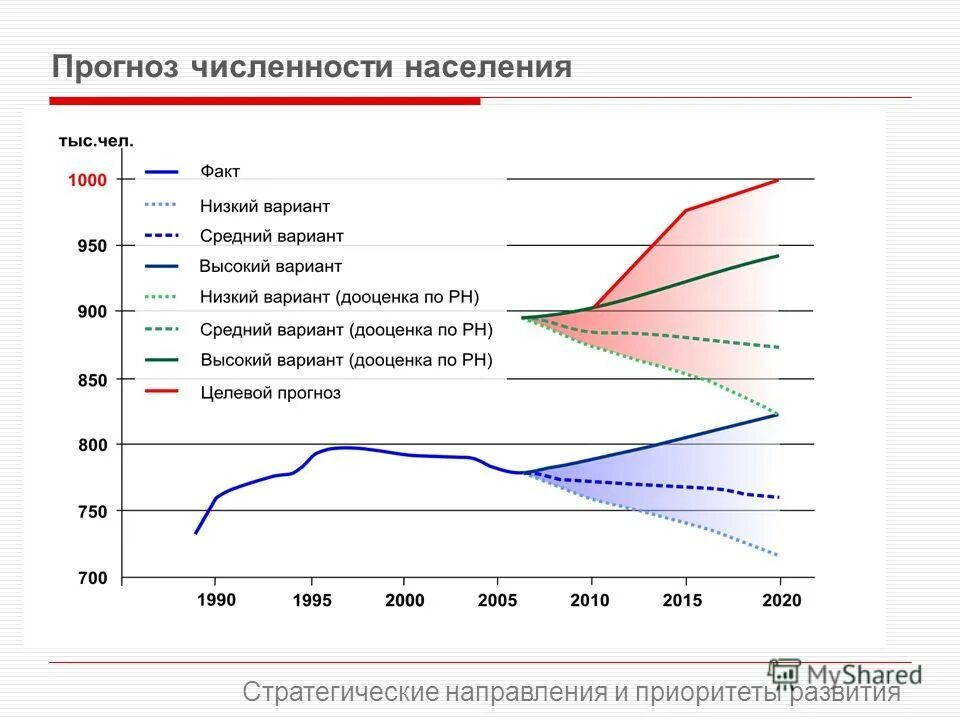 Прогноз численности населения

тыс.чел.

1000
950
900
850
800
750
700

Факт
Низкий вариант
Средний вариант
Высокий вариант
Низкий вариант (дооценка по РН)
Средний вариант (дооценка по РН)
Высокий вариант (дооценка по РН)
Целевой прогноз

1990 1995 2000 2005 2010 2015 2020

MyShared

Стратегические направления и приоритеты развития